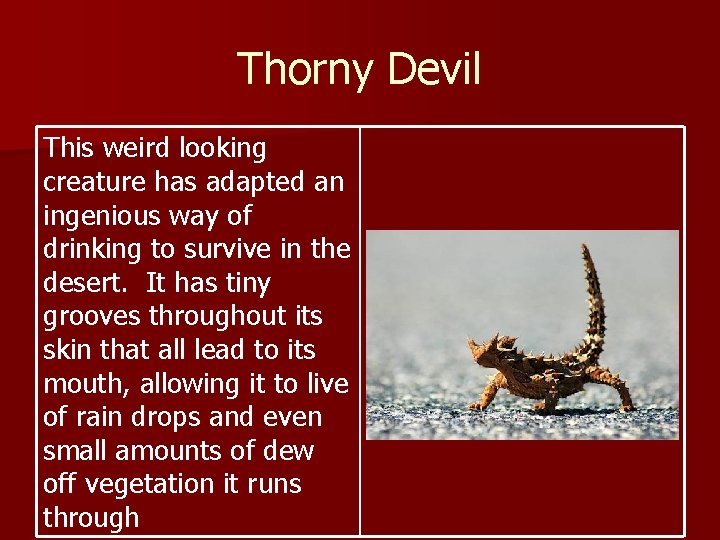 Thorny Devil

This weird looking creature has adapted an ingenious way of drinking to survive in the desert. It has tiny grooves throughout its skin that all lead to its mouth, allowing it to live of rain drops and even small amounts of dew off vegetation it runs through